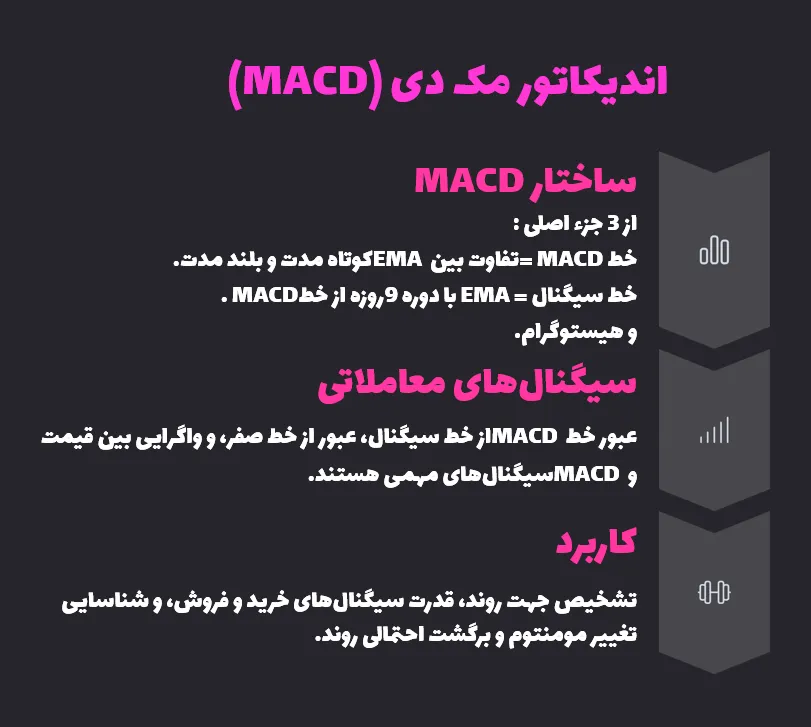 اندیکاتور مک دی (MACD)

ساختار MACD

از 3 جزء اصلی :
خط MACD =تفاوت بین EMAکوتاه مدت و بلند مدت.
خط سیگنال = EMA با دوره 9روزه از خطMACD .
و هیستوگرام.

سیگنال‌های معاملاتی

عبور خط MACDاز خط سیگنال، عبور از خط صفر، و واگرایی بین قیمت و MACDسیگنال‌های مهمی هستند.

کاربرد

تشخیص جهت روند، قدرت سیگنال‌های خرید و فروش، و شناسایی تغییر مومنتوم و برگشت احتمالی روند.